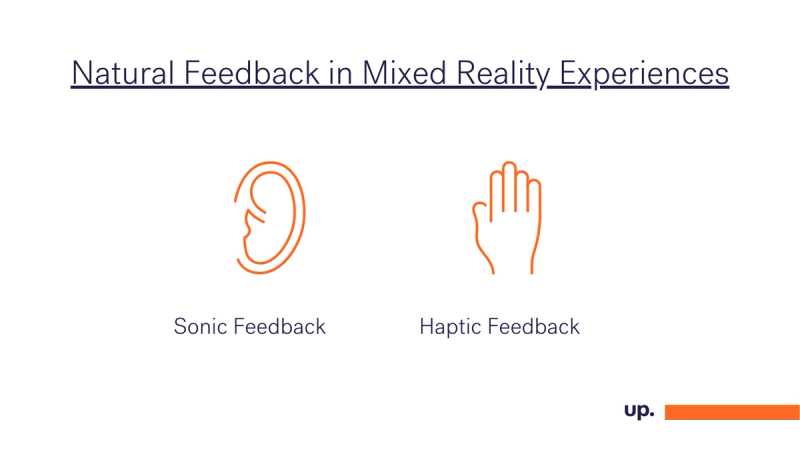 Natural Feedback in Mixed Reality Experiences

Sonic Feedback

Haptic Feedback

up.